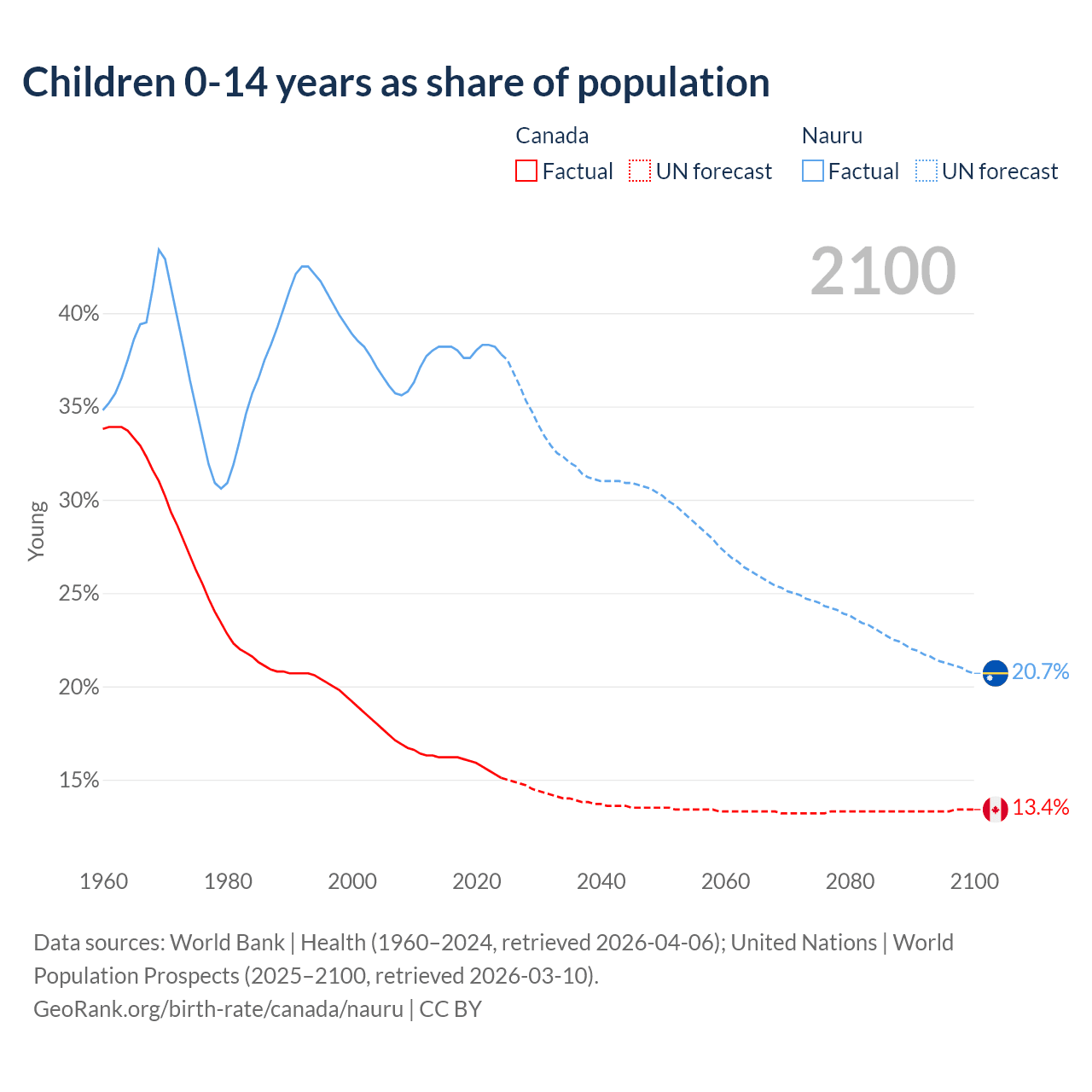 Children 0-14 years as share of population

Canada
Factual UN forecast

Nauru
Factual UN forecast

2100

40%
35%
30%
25%
20%
15%

Young

20.7%
13.4%

1960 1980 2000 2020 2040 2060 2080 2100

Data sources: World Bank | Health (1960–2024, retrieved 2026-04-06); United Nations | World Population Prospects (2025–2100, retrieved 2026-03-10).
GeoRank.org/birth-rate/canada/nauru | CC BY